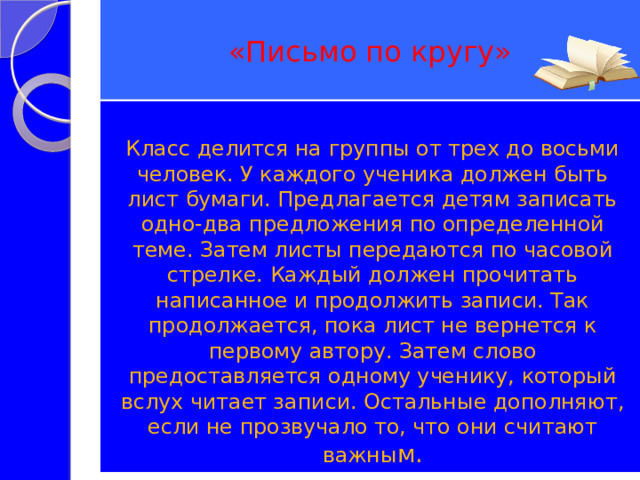 «Письмо по кругу»

Класс делится на группы от трех до восьми человек. У каждого ученика должен быть лист бумаги. Предлагается детям записать одно-два предложения по определенной теме. Затем листы передаются по часовой стрелке. Каждый должен прочитать написанное и продолжить записи. Так продолжается, пока лист не вернется к первому автору. Затем слово предоставляется одному ученику, который вслух читает записи. Остальные дополняют, если не прозвучало то, что они считают важным.